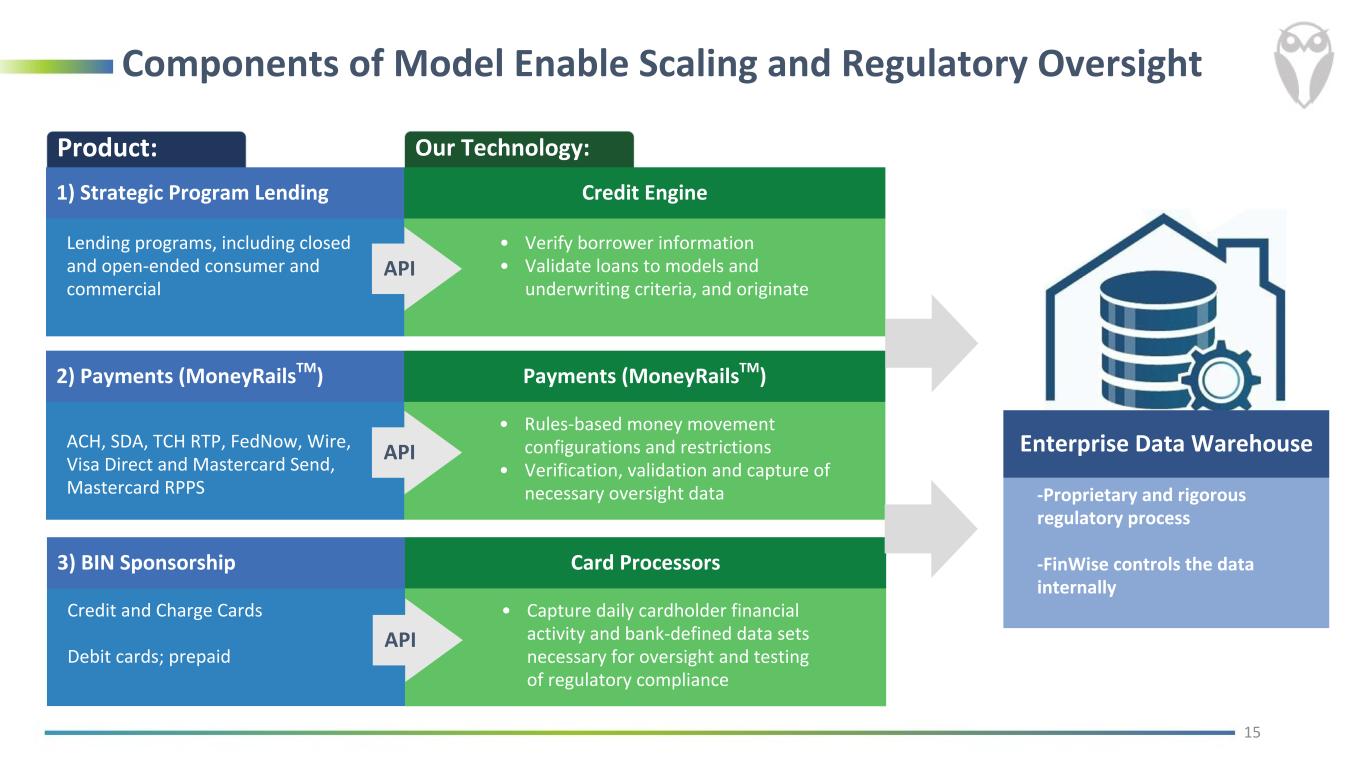 Components of Model Enable Scaling and Regulatory Oversight

Product:

Our Technology:

1) Strategic Program Lending

Lending programs, including closed and open-ended consumer and commercial

API

Credit Engine

• Verify borrower information
• Validate loans to models and underwriting criteria, and originate

2) Payments (MoneyRails$^{TM}$)

ACH, SDA, TCH RTP, FedNow, Wire, Visa Direct and Mastercard Send, Mastercard RPPS

API

Payments (MoneyRails$^{TM}$)

• Rules-based money movement configurations and restrictions
• Verification, validation and capture of necessary oversight data

3) BIN Sponsorship

Credit and Charge Cards

Debit cards; prepaid

API

Card Processors

• Capture daily cardholder financial activity and bank-defined data sets necessary for oversight and testing of regulatory compliance

Enterprise Data Warehouse

-Proprietary and rigorous regulatory process

-FinWise controls the data internally

15